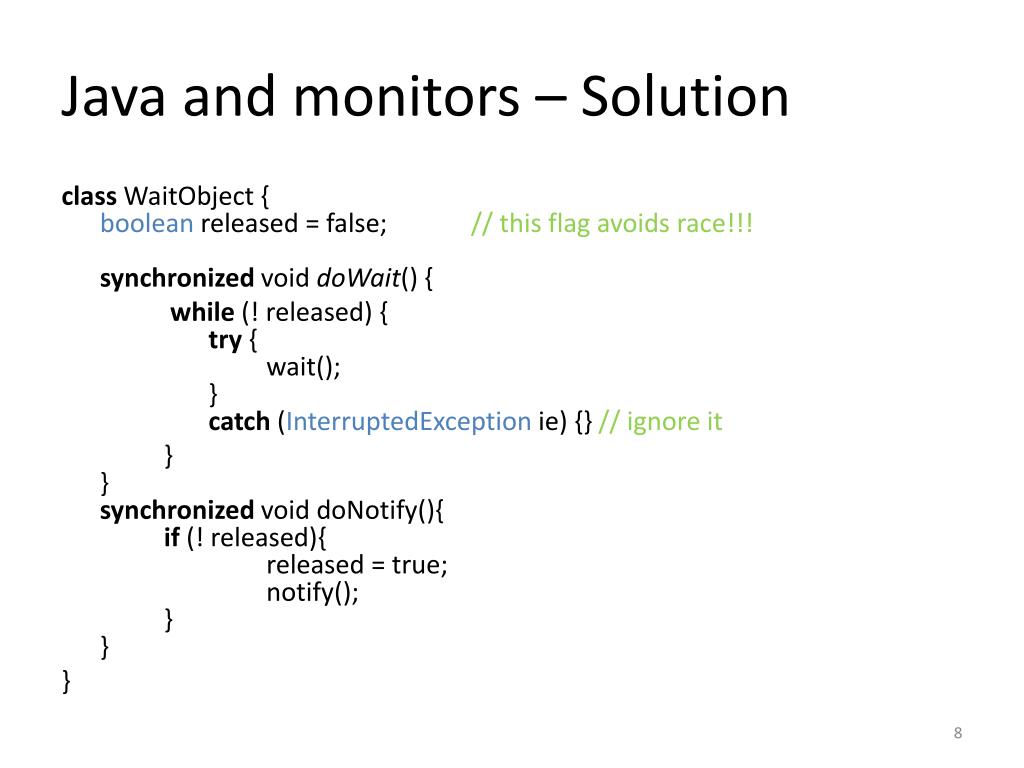 Java and monitors – Solution

class WaitObject {
boolean released = false; // this flag avoids race!!!

synchronized void doWait() {
while (! released) {
try {
wait();
}
catch (InterruptedException ie) {} // ignore it
}
}
synchronized void doNotify(){
if (! released){
released = true;
notify();
}
}
}

8